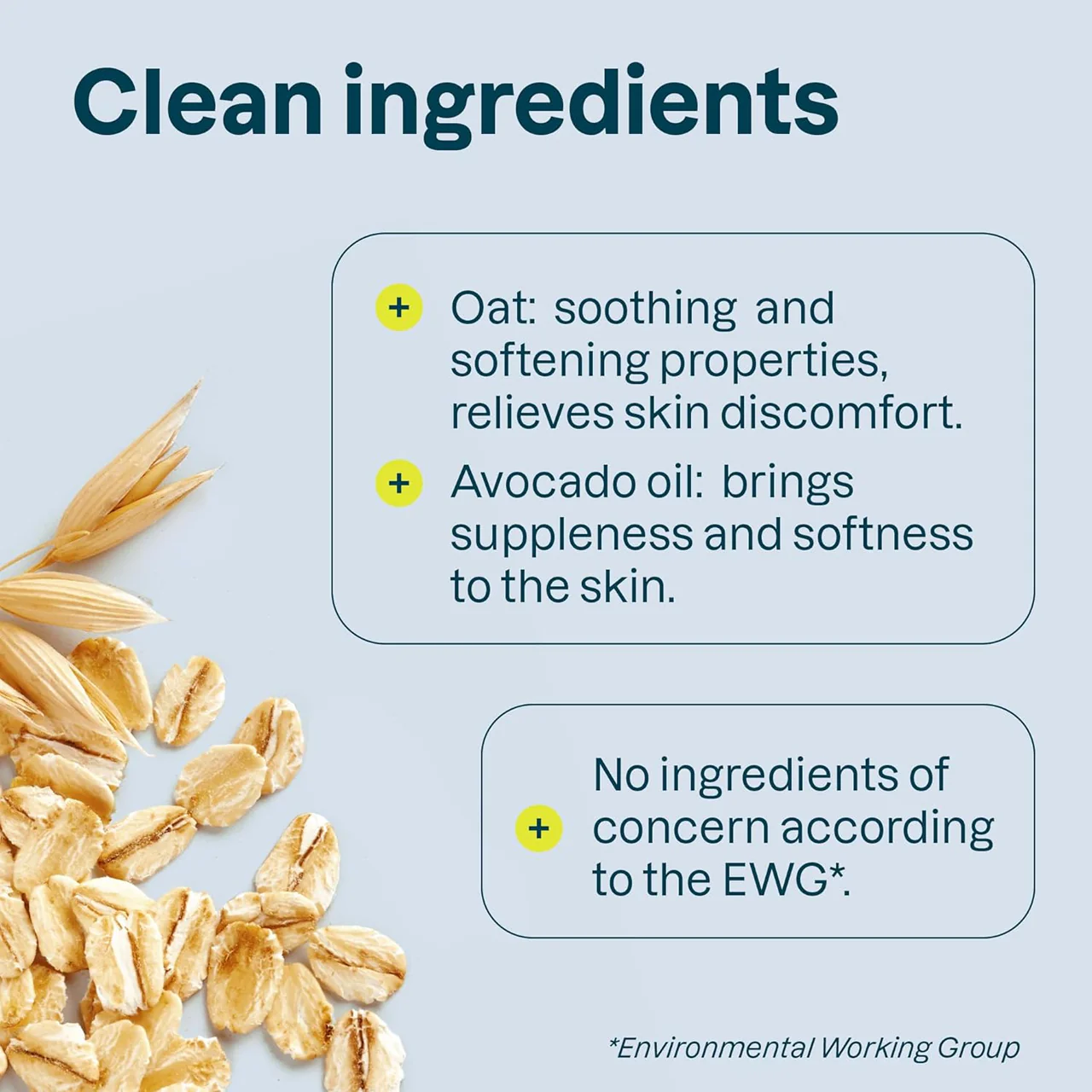 Clean ingredients

+ Oat: soothing and softening properties, relieves skin discomfort.

+ Avocado oil: brings suppleness and softness to the skin.

+ No ingredients of concern according to the EWG*.

*Environmental Working Group